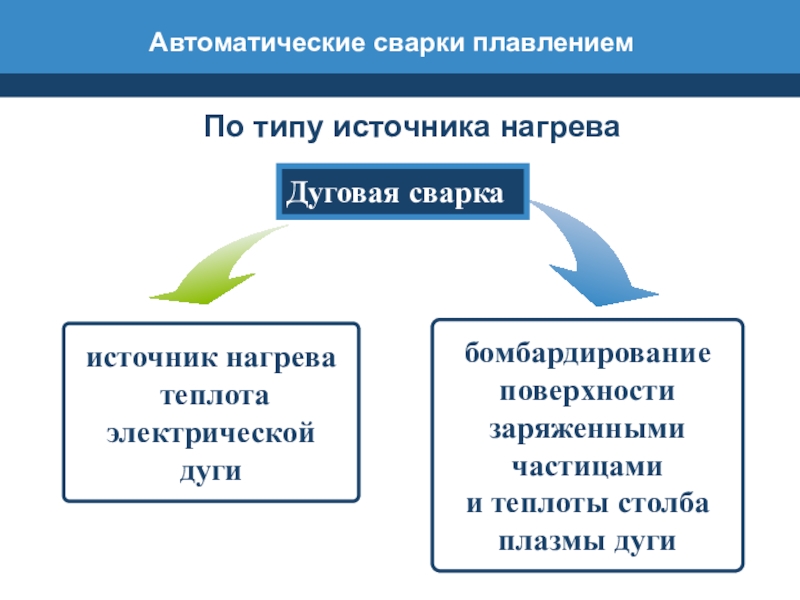 Автоматические сварки плавлением

По типу источника нагрева

Дуговая сварка

источник нагрева теплота электрической дуги

бомбардирование поверхности заряженными частицами и теплоты столба плазмы дуги